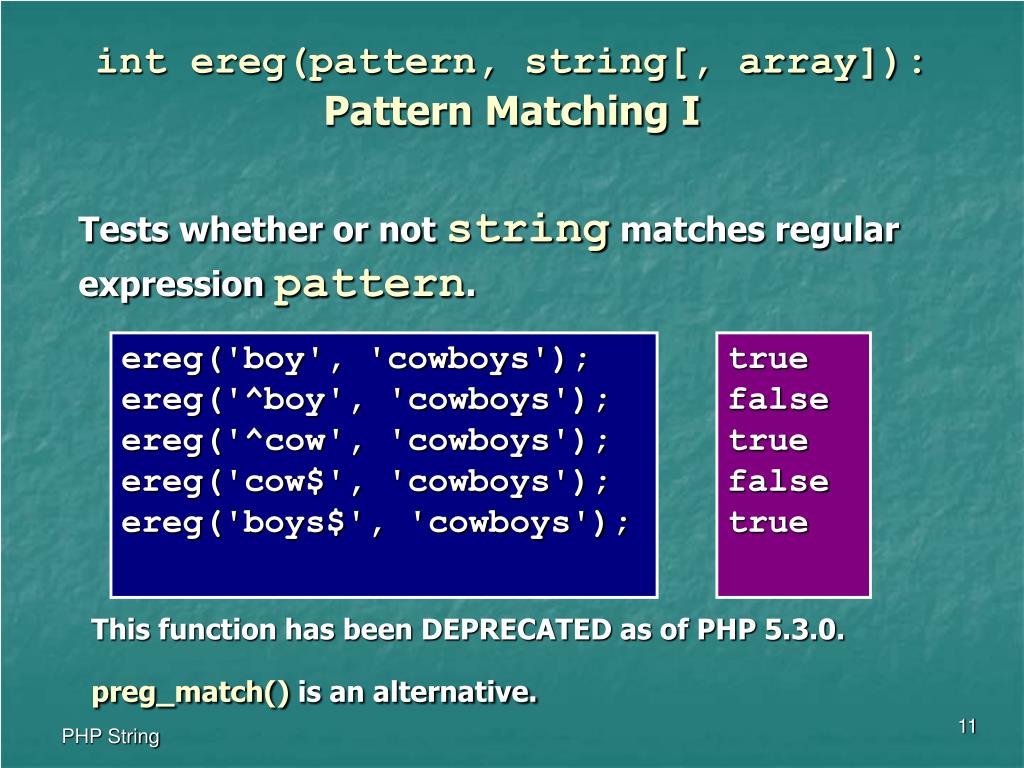 int ereg(pattern, string[, array]):
Pattern Matching I

Tests whether or not string matches regular expression pattern.

ereg('boy', 'cowboys');
ereg('^boy', 'cowboys');
ereg('^cow', 'cowboys');
ereg('cow$', 'cowboys');
ereg('boys$', 'cowboys');

true
false
true
false
true

This function has been DEPRECATED as of PHP 5.3.0.

preg_match() is an alternative.

PHP String

11